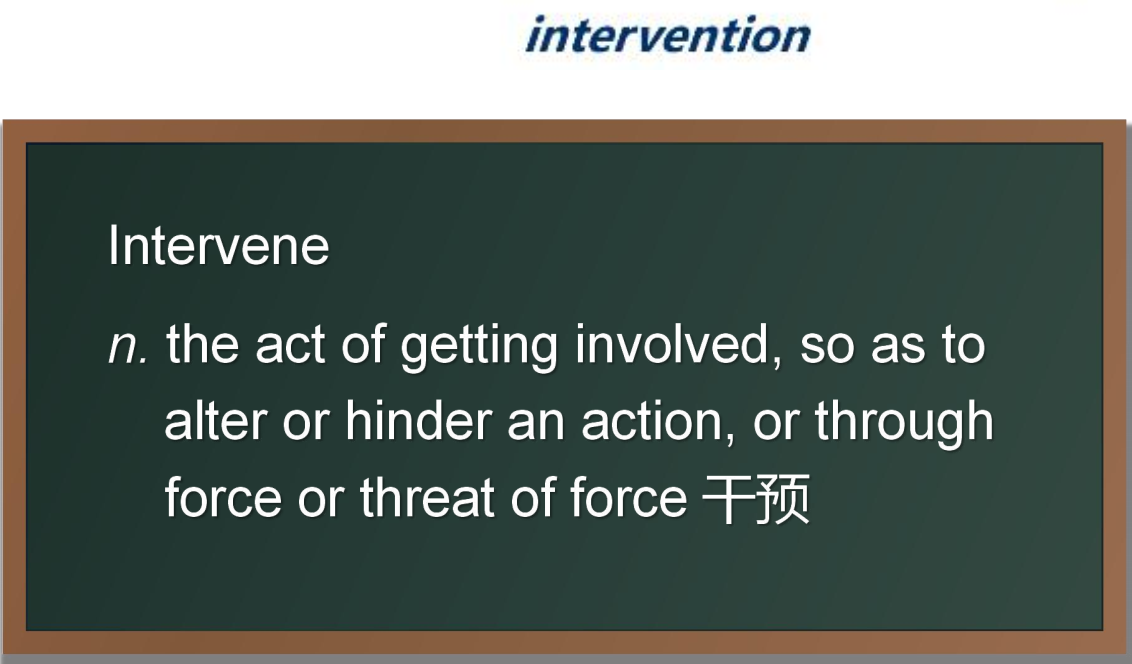 intervention

Intervene

n. the act of getting involved, so as to alter or hinder an action, or through force or threat of force 干预